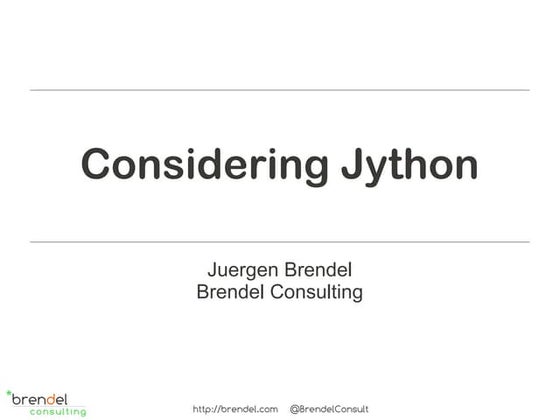 Considering Jython

Juergen Brendel
Brendel Consulting

brendel
consulting

http://brendel.com @BrendelConsult